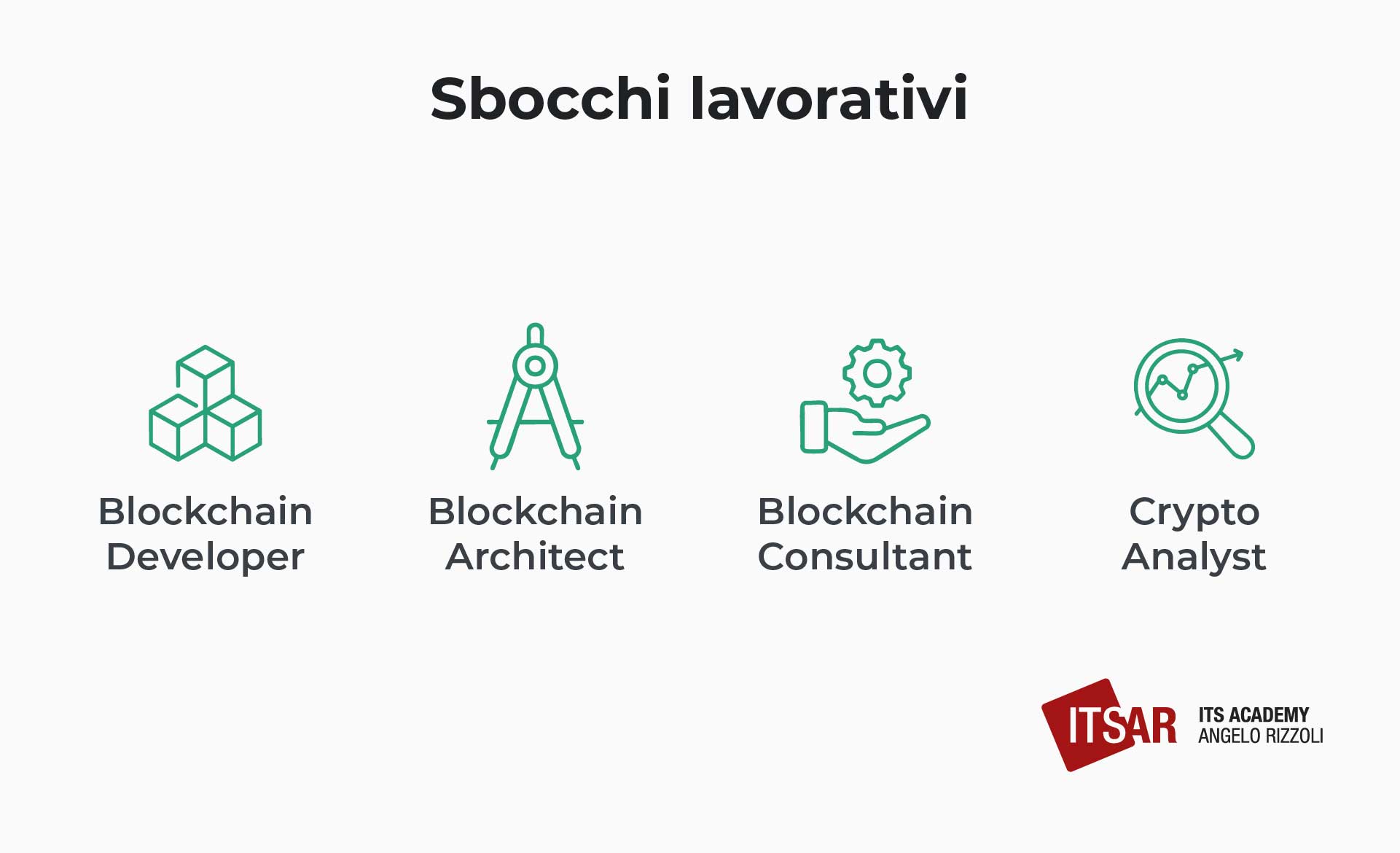 Sbocchi lavorativi

Blockchain Developer

Blockchain Architect

Blockchain Consultant

Crypto Analyst

ITSAR
ITS ACADEMY
ANGELO RIZZOLI